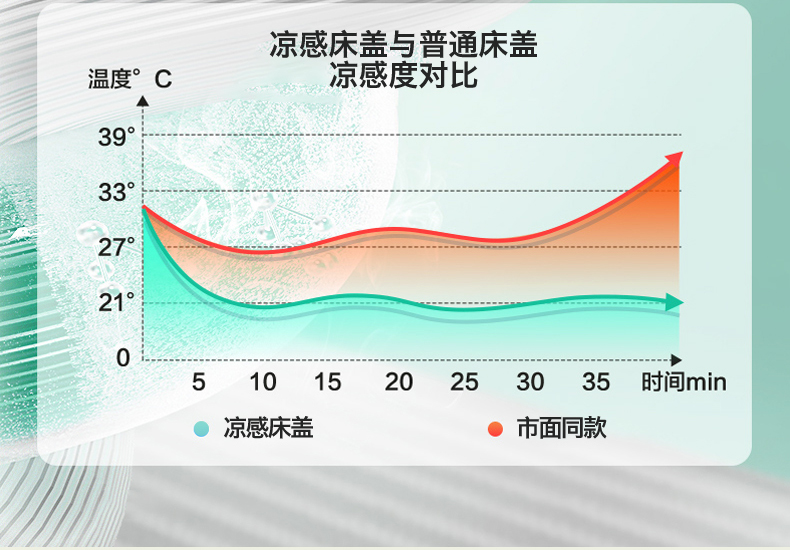 凉感床盖与普通床盖
凉感度对比

温度° C

39°
33°
27°
21°
0

5 10 15 20 25 30 35 时间min

凉感床盖
市面同款